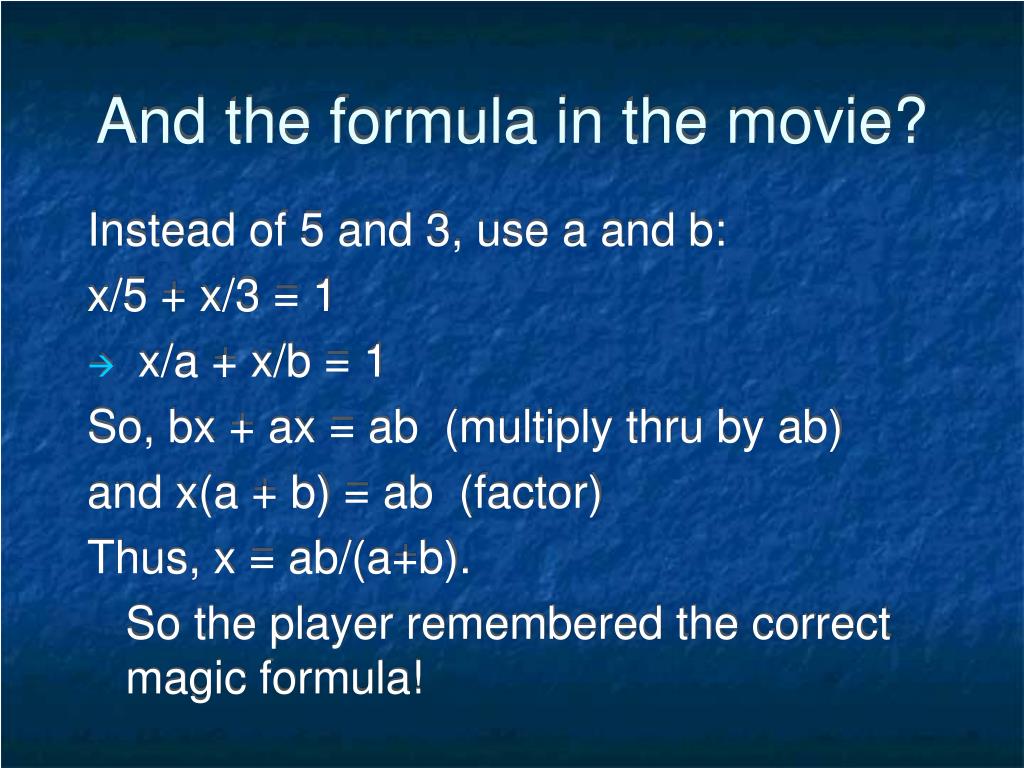 And the formula in the movie?

Instead of 5 and 3, use a and b:

$x/5 + x/3 = 1$

→ $x/a + x/b = 1$

So, $bx + ax = ab$ (multiply thru by ab)

and $x(a + b) = ab$ (factor)

Thus, $x = ab/(a+b)$.

So the player remembered the correct magic formula!